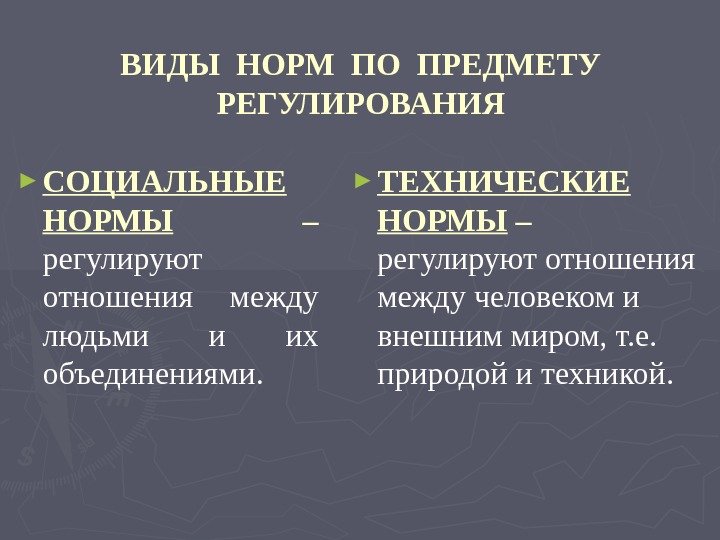 ВИДЫ НОРМ ПО ПРЕДМЕТУ РЕГУЛИРОВАНИЯ

СОЦИАЛЬНЫЕ НОРМЫ – регулируют отношения между людьми и их объединениями.

ТЕХНИЧЕСКИЕ НОРМЫ – регулируют отношения между человеком и внешним миром, т.е. природой и техникой.